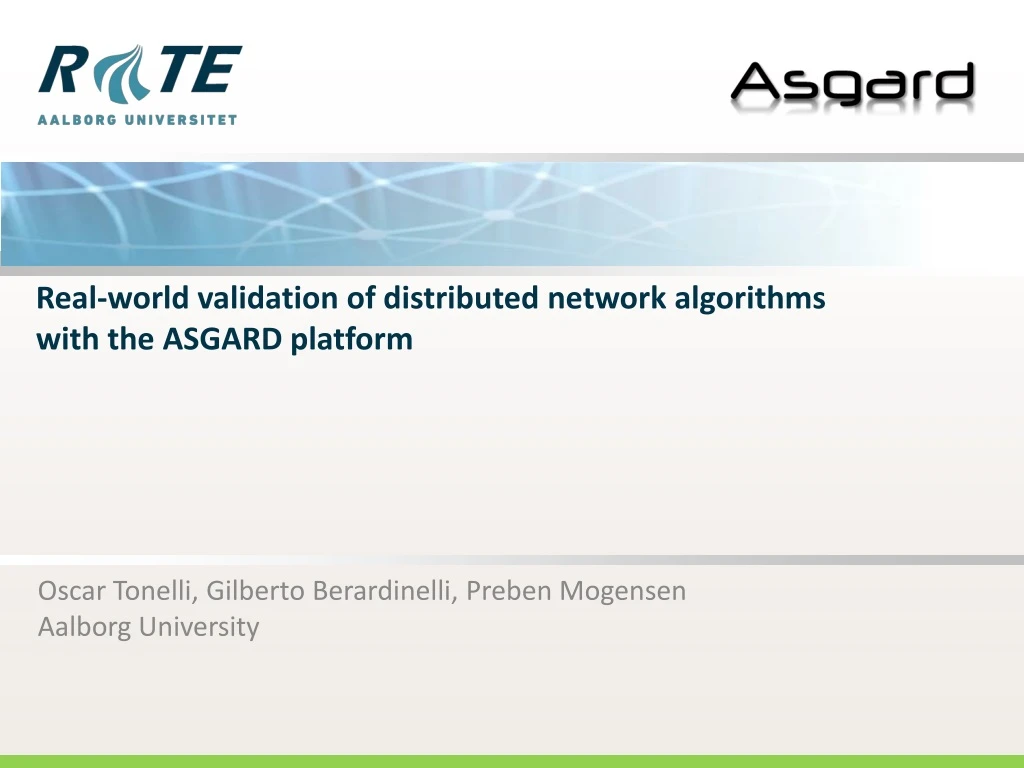 RATE
AALBORG UNIVERSITET

Asgard

Real-world validation of distributed network algorithms with the ASGARD platform

Oscar Tonelli, Gilberto Berardinelli, Preben Mogensen
Aalborg University